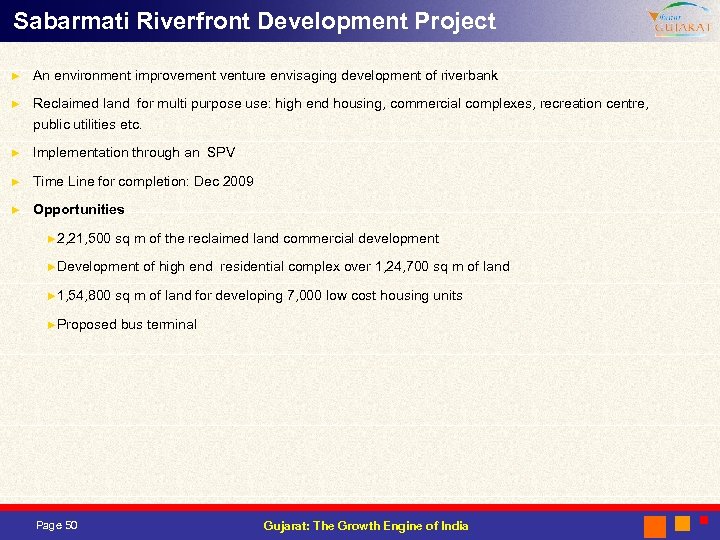 Sabarmati Riverfront Development Project

Vibrant GUJARAT

► An environment improvement venture envisaging development of riverbank

► Reclaimed land for multi purpose use: high end housing, commercial complexes, recreation centre, public utilities etc.

► Implementation through an SPV

► Time Line for completion: Dec 2009

► Opportunities

►2,21,500 sq m of the reclaimed land commercial development

►Development of high end residential complex over 1,24,700 sq m of land

►1,54,800 sq m of land for developing 7,000 low cost housing units

►Proposed bus terminal

Page 50

Gujarat: The Growth Engine of India